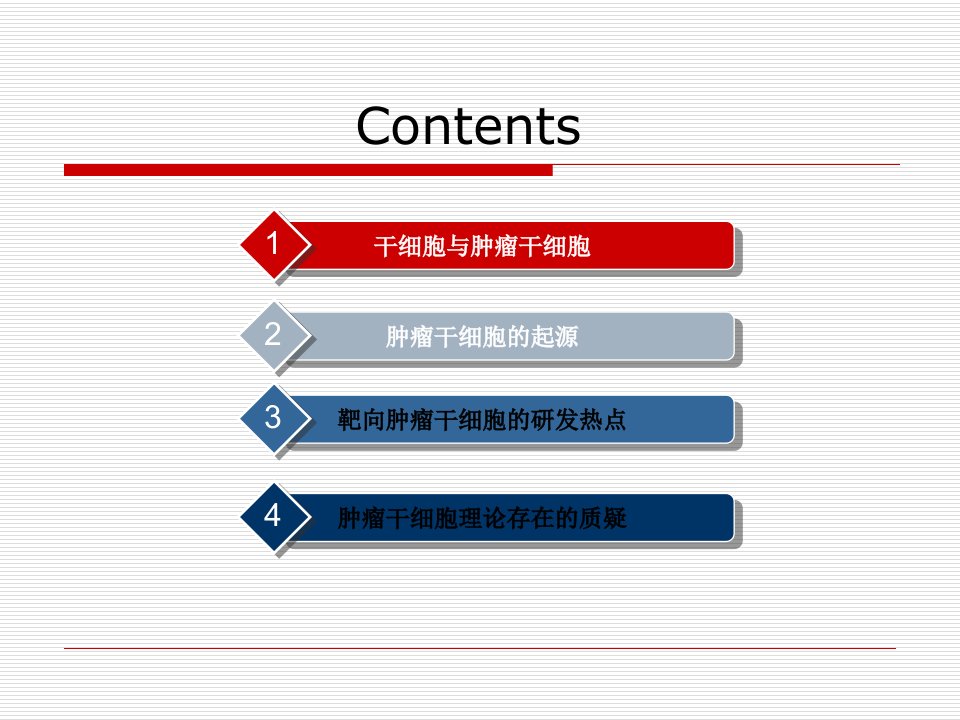 Contents

1 干细胞与肿瘤干细胞

2 肿瘤干细胞的起源

3 靶向肿瘤干细胞的研发热点

4 肿瘤干细胞理论存在的质疑